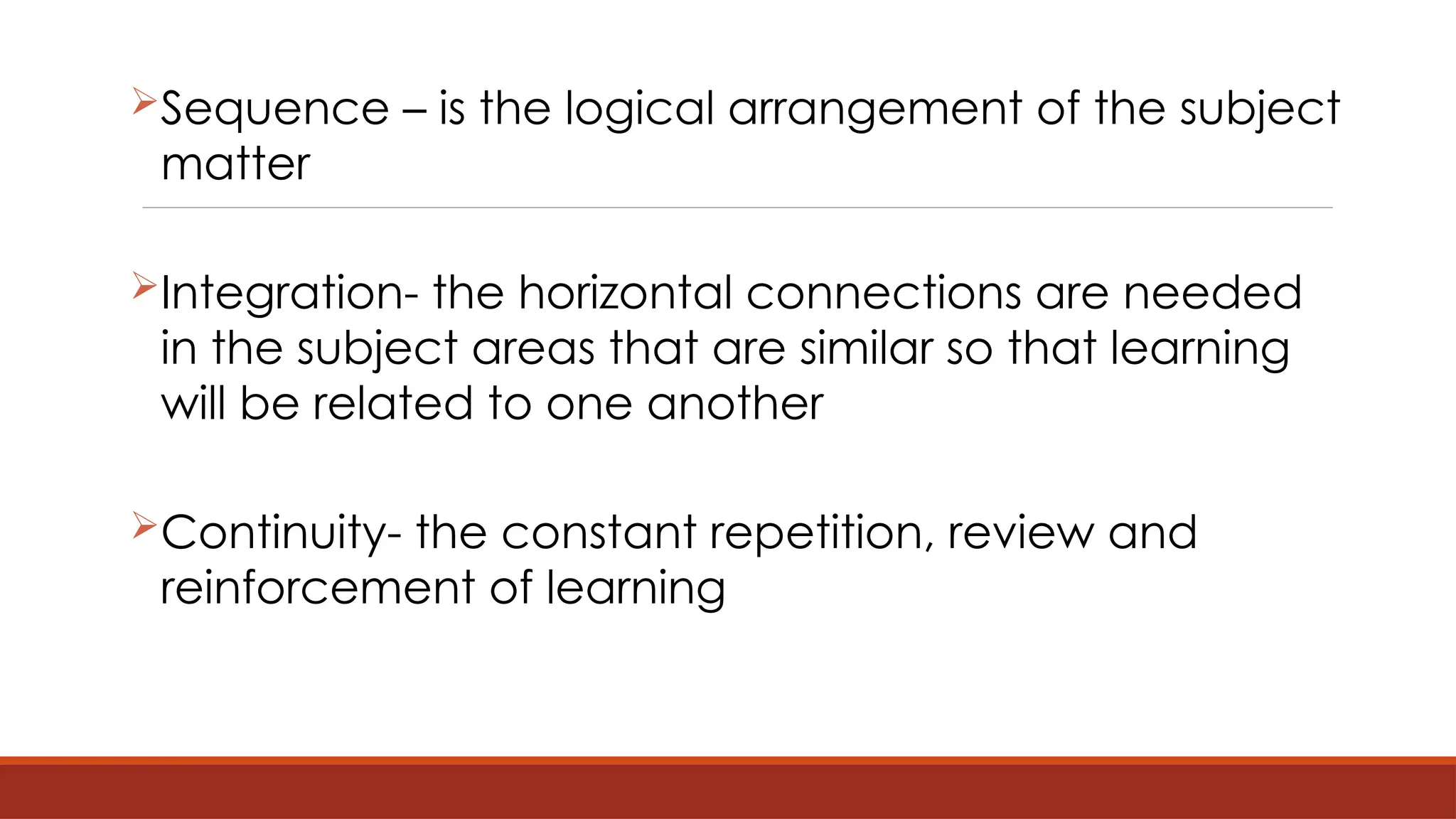 ➢Sequence – is the logical arrangement of the subject matter

➢Integration- the horizontal connections are needed in the subject areas that are similar so that learning will be related to one another

➢Continuity- the constant repetition, review and reinforcement of learning